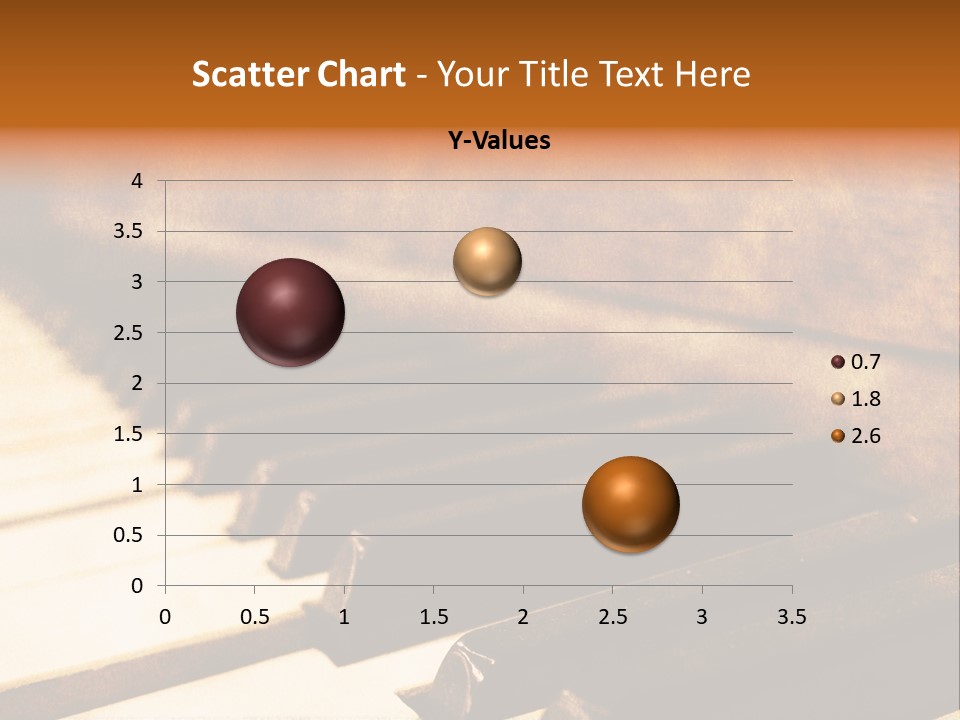 Scatter Chart - Your Title Text Here

Y-Values

4
3.5
3
2.5
2
1.5
1
0.5
0

0 0.5 1 1.5 2 2.5 3 3.5

0.7
1.8
2.6